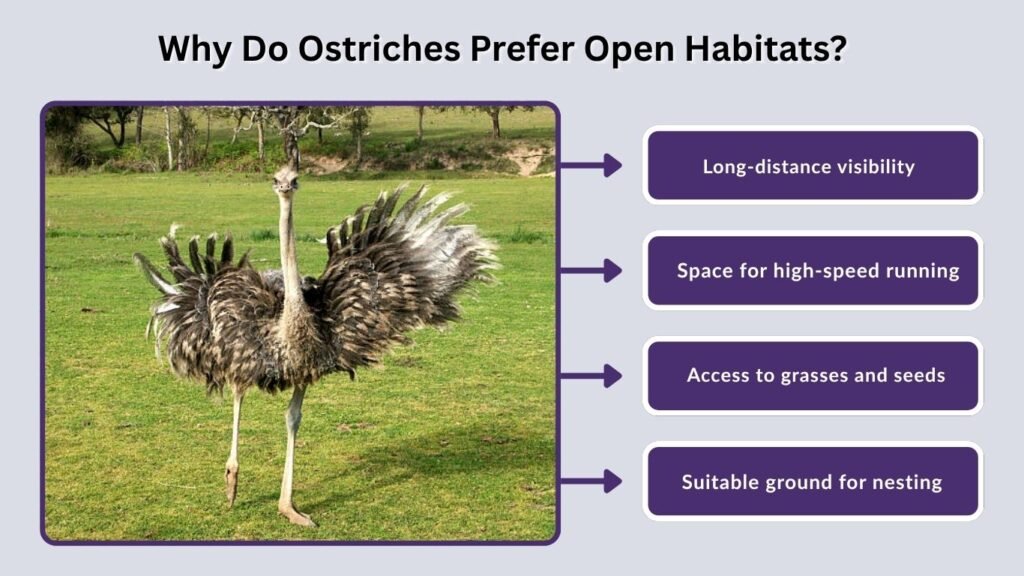 Why Do Ostriches Prefer Open Habitats?

Long-distance visibility

Space for high-speed running

Access to grasses and seeds

Suitable ground for nesting